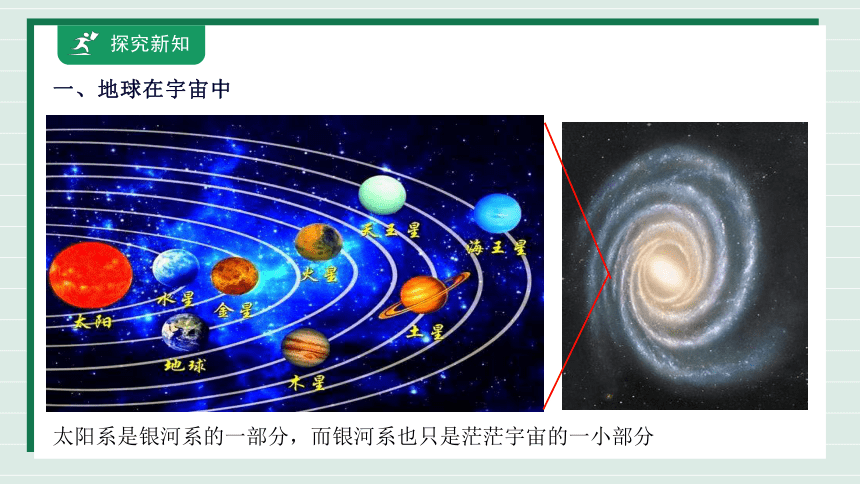 探究新知

一、地球在宇宙中

太阳
水星
金星
地球
火星
木星
土星
天王星
海王星

太阳系是银河系的一部分，而银河系也只是茫茫宇宙的一小部分